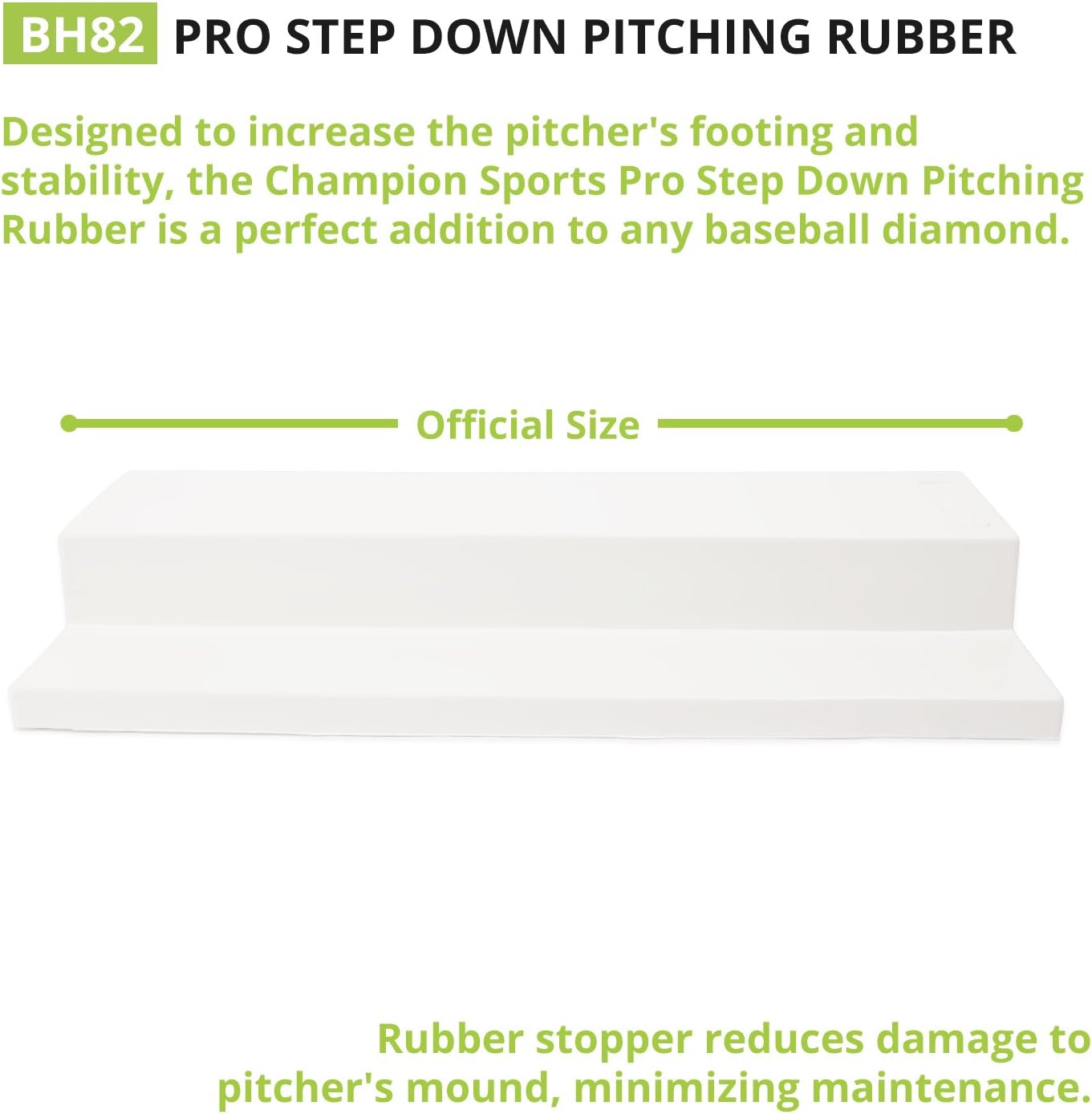 BH82 PRO STEP DOWN PITCHING RUBBER

Designed to increase the pitcher's footing and stability, the Champion Sports Pro Step Down Pitching Rubber is a perfect addition to any baseball diamond.

Official Size

Rubber stopper reduces damage to pitcher's mound, minimizing maintenance.